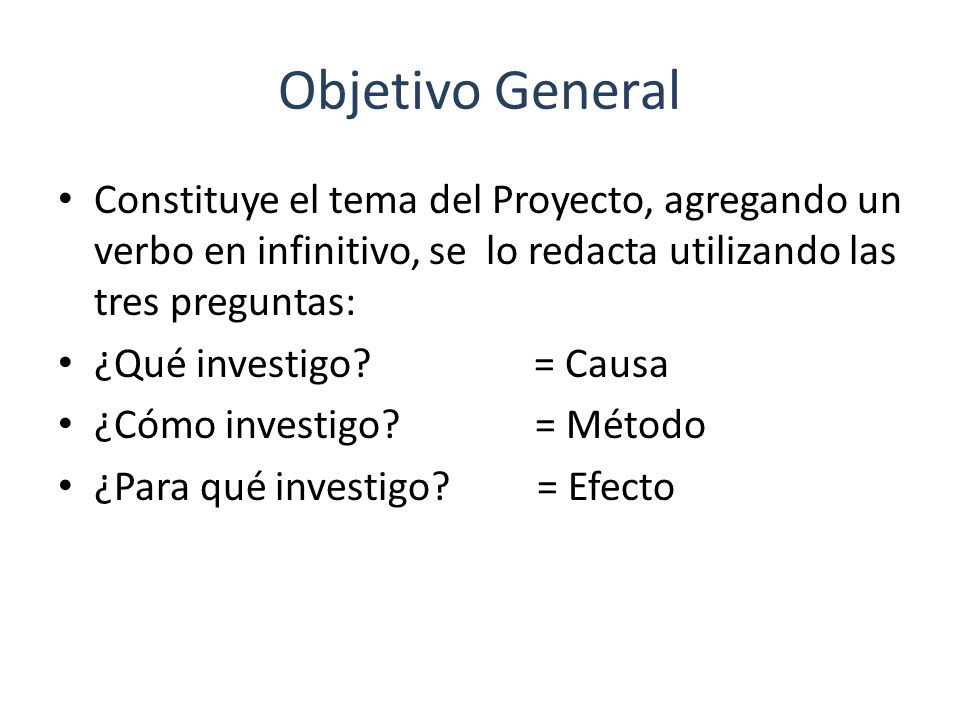 Objetivo General

• Constituye el tema del Proyecto, agregando un verbo en infinitivo, se lo redacta utilizando las tres preguntas:
• ¿Qué investigo? = Causa
• ¿Cómo investigo? = Método
• ¿Para qué investigo? = Efecto